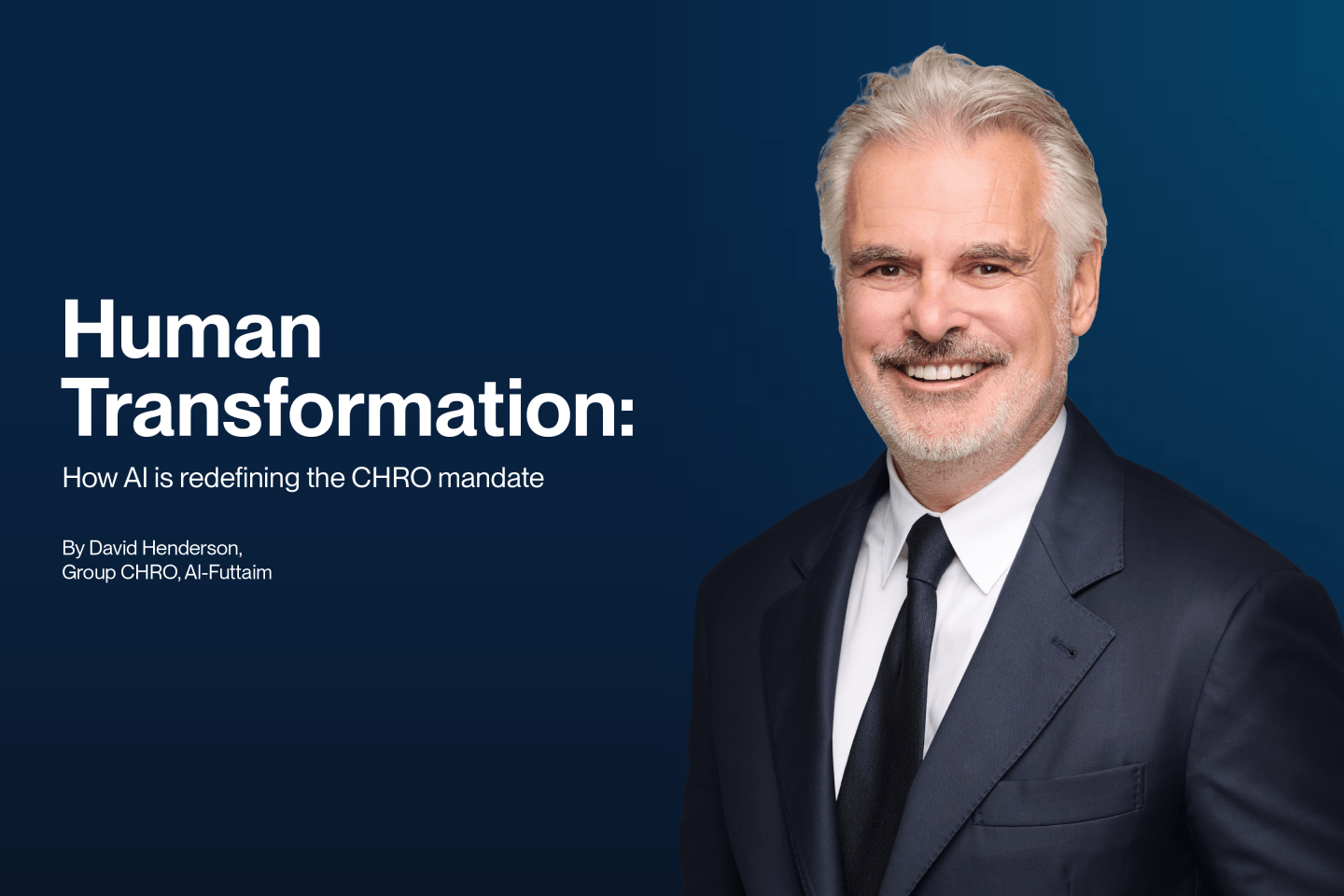 Human Transformation:

How AI is redefining the CHRO mandate

By David Henderson,
Group CHRO, Al-Futtaim